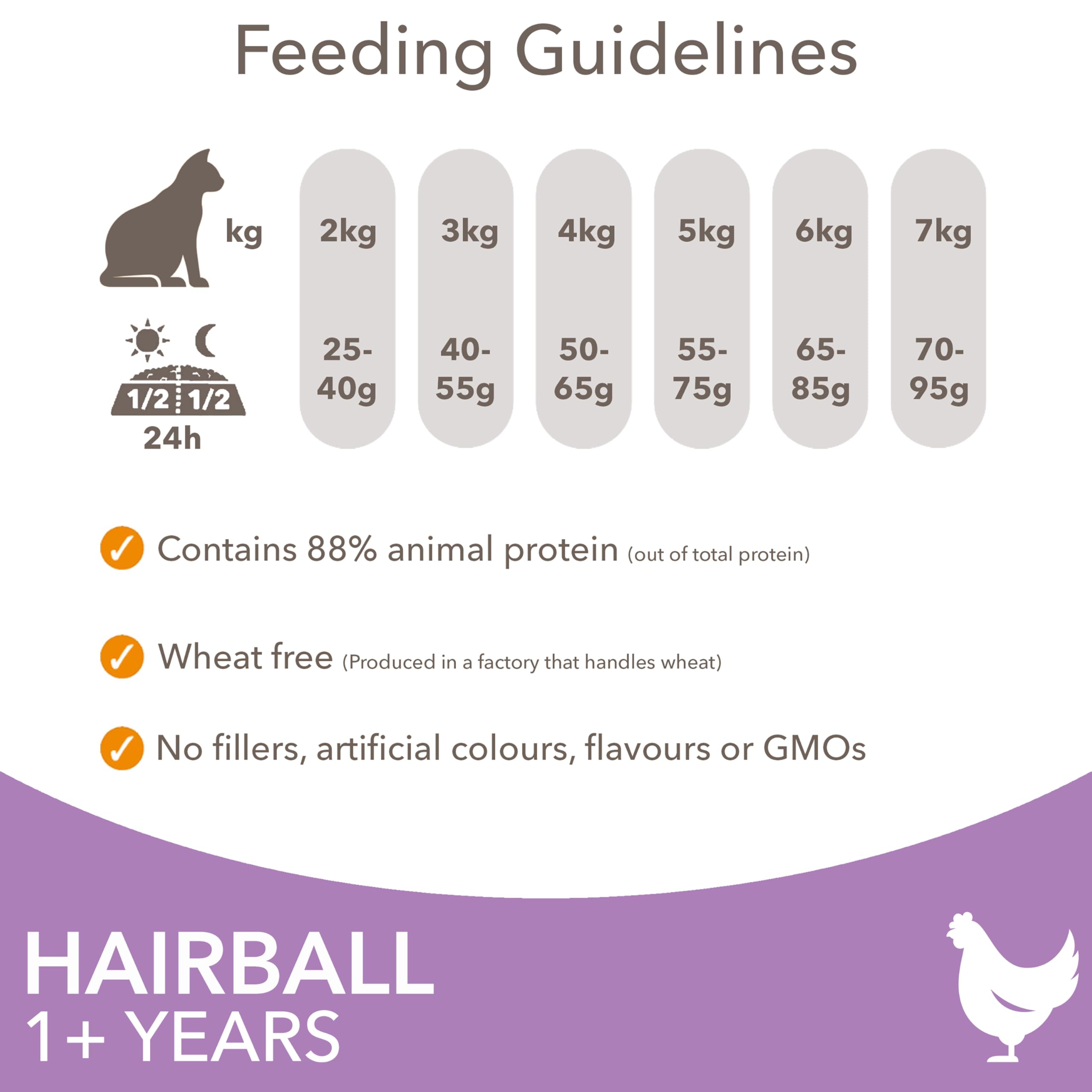 Feeding Guidelines

| kg | 2kg | 3kg | 4kg | 5kg | 6kg | 7kg |
|---|---|---|---|---|---|---|
| 1/2 1/2 24h | 25-40g | 40-55g | 50-65g | 55-75g | 65-85g | 70-95g |

Contains 88% animal protein (out of total protein)

Wheat free (Produced in a factory that handles wheat)

No fillers, artificial colours, flavours or GMOs

HAIRBALL
1+ YEARS